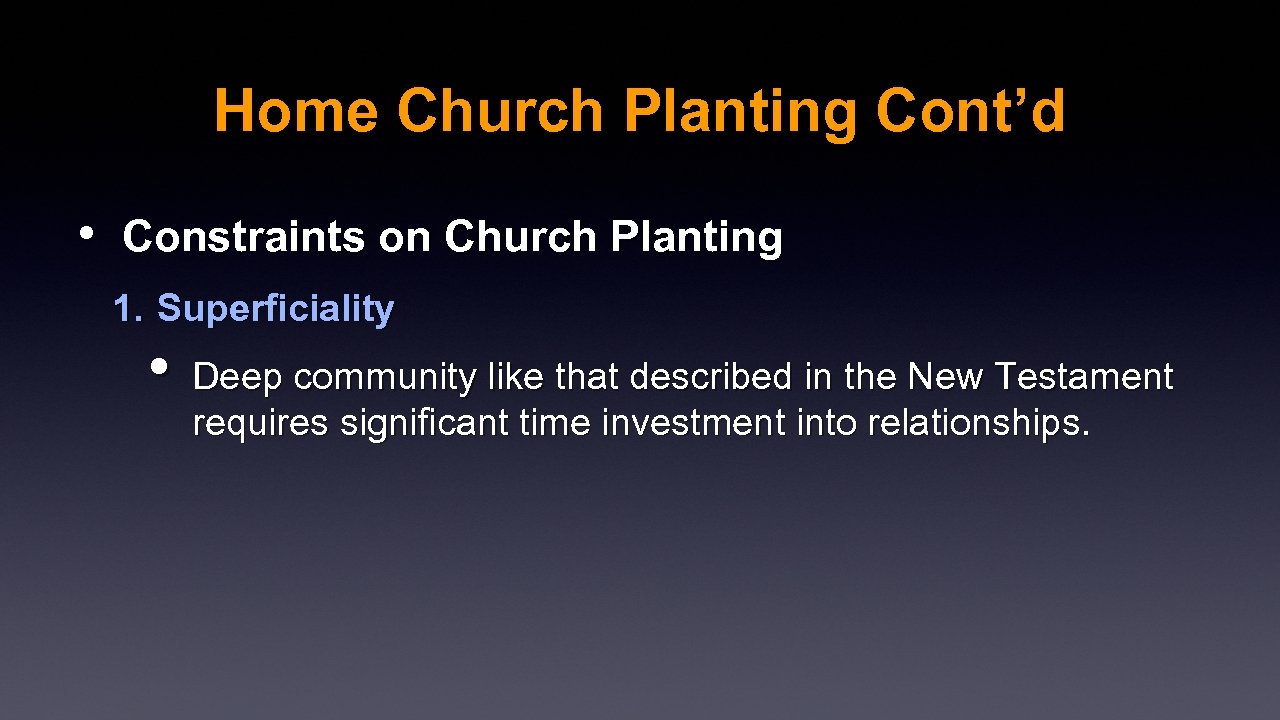 Home Church Planting Cont’d

• Constraints on Church Planting

1. Superficiality

• Deep community like that described in the New Testament requires significant time investment into relationships.